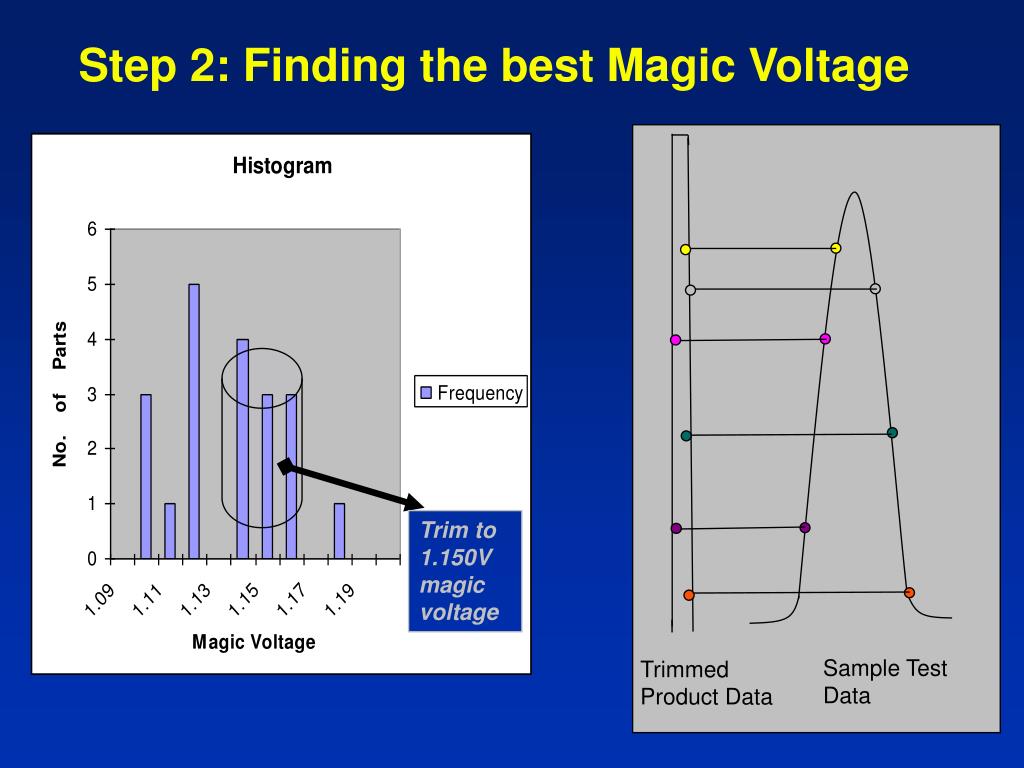 Step 2: Finding the best Magic Voltage

Histogram

6
5
4
3
2
1
0

No. of Parts

1.09
1.11
1.13
1.15
1.17
1.19

Magic Voltage

Frequency

Trim to 1.150V magic voltage

Trimmed Product Data

Sample Test Data